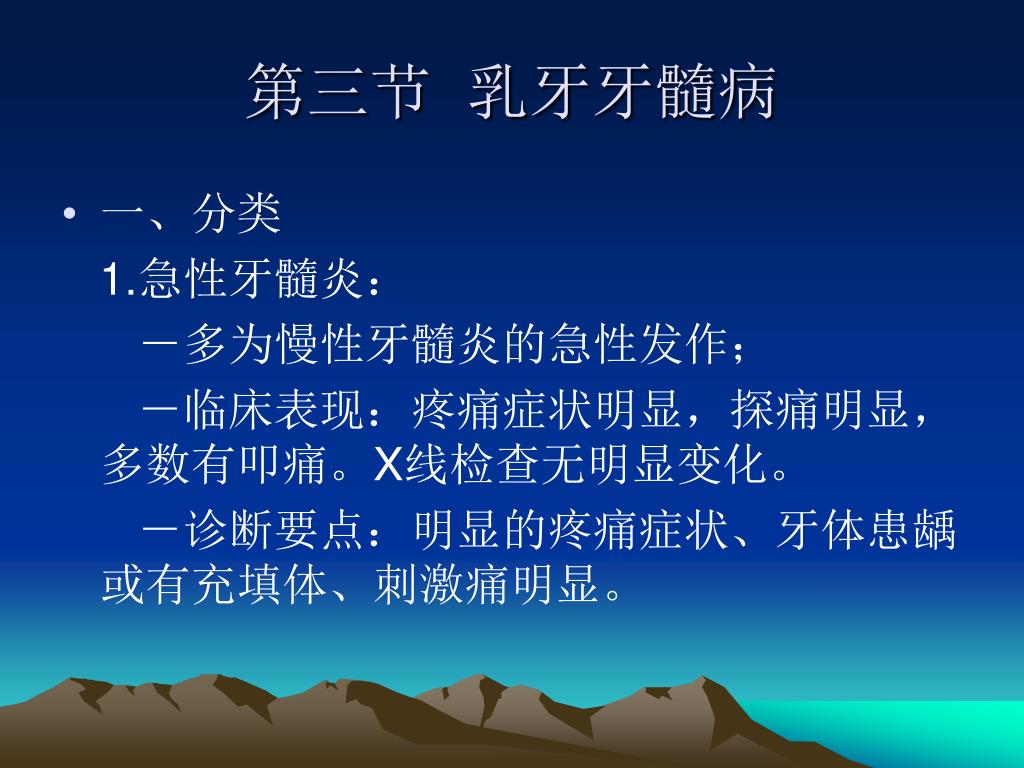 第三节 乳牙牙髓病

• 一、分类

1.急性牙髓炎：

－多为慢性牙髓炎的急性发作；

－临床表现：疼痛症状明显，探痛明显，多数有叩痛。X线检查无明显变化。

－诊断要点：明显的疼痛症状、牙体患龋或有充填体、刺激痛明显。